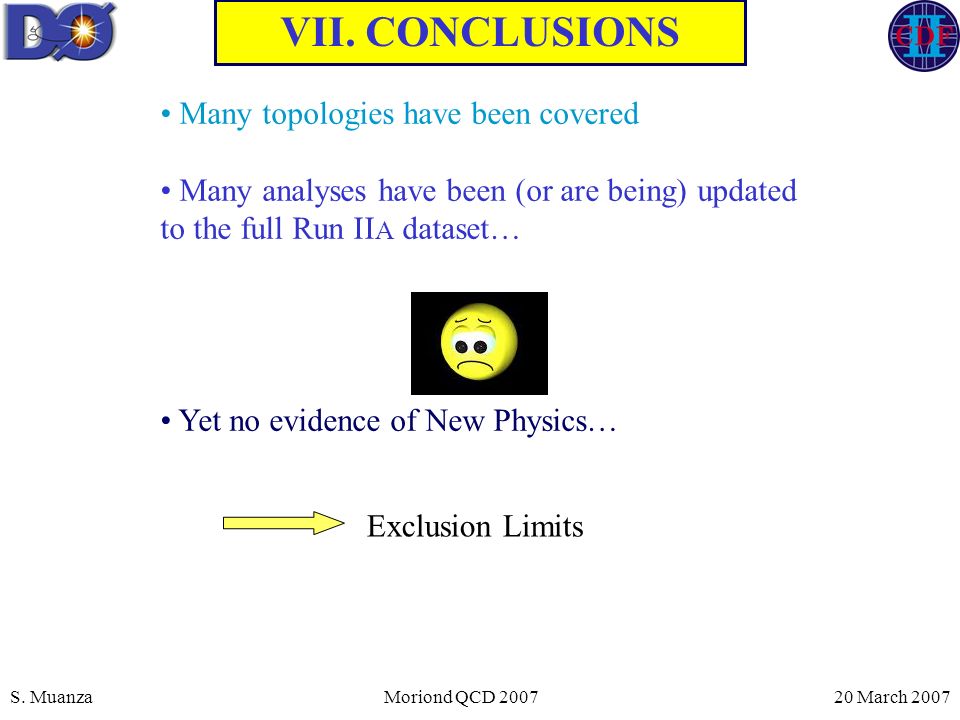 DØ

VII. CONCLUSIONS

CDF II

• Many topologies have been covered

• Many analyses have been (or are being) updated to the full Run IIA dataset…

• Yet no evidence of New Physics…

Exclusion Limits

S. Muanza

Moriond QCD 2007

20 March 2007